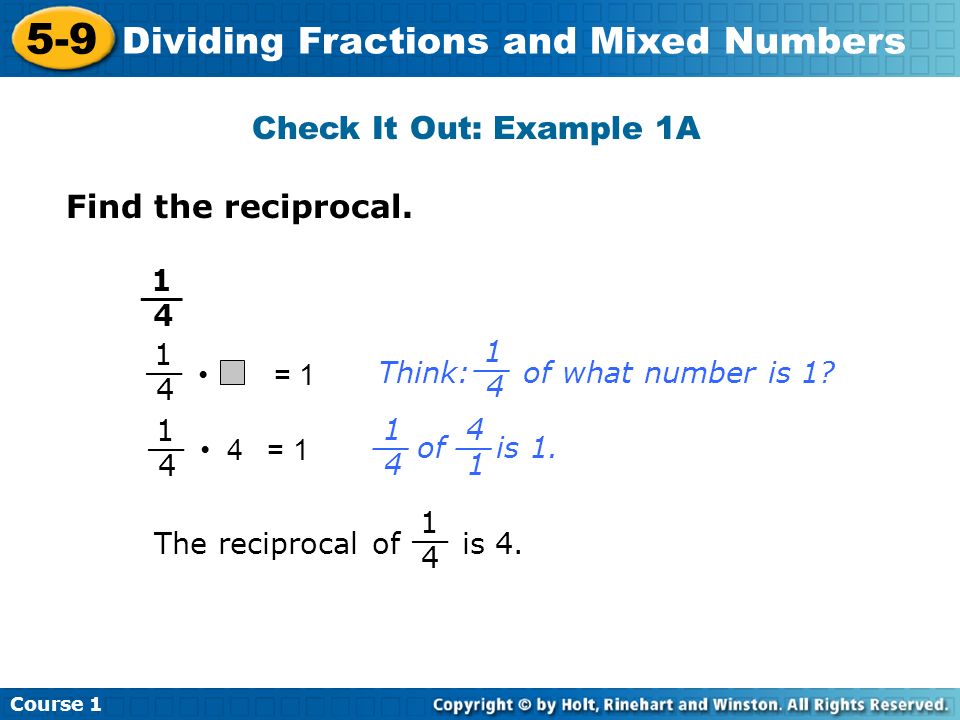 5-9 Dividing Fractions and Mixed Numbers

Check It Out: Example 1A

Find the reciprocal.

$\frac{1}{4}$

$\frac{1}{4} \cdot \square = 1$ Think: $\frac{1}{4}$ of what number is 1?

$\frac{1}{4} \cdot 4 = 1$ $\frac{1}{4}$ of $\frac{4}{1}$ is 1.

The reciprocal of $\frac{1}{4}$ is 4.

Course 1

Copyright © by Holt, Rinehart and Winston. All Rights Reserved.